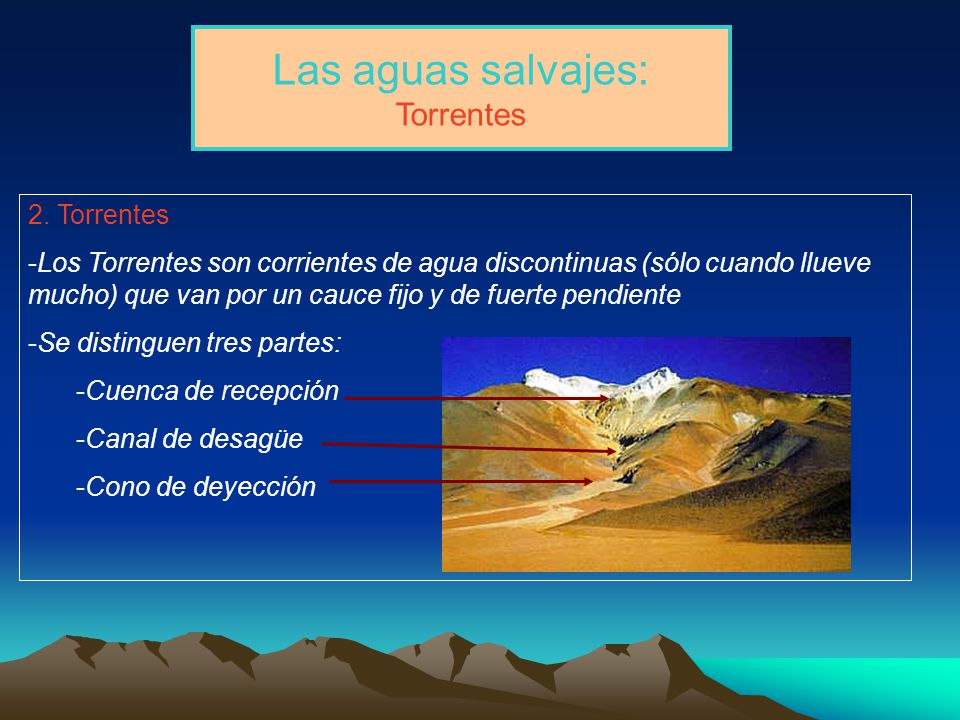 Las aguas salvajes:
Torrentes

2. Torrentes

-Los Torrentes son corrientes de agua discontinuas (sólo cuando llueve mucho) que van por un cauce fijo y de fuerte pendiente

-Se distinguen tres partes:

-Cuenca de recepción

-Canal de desagüe

-Cono de deyección